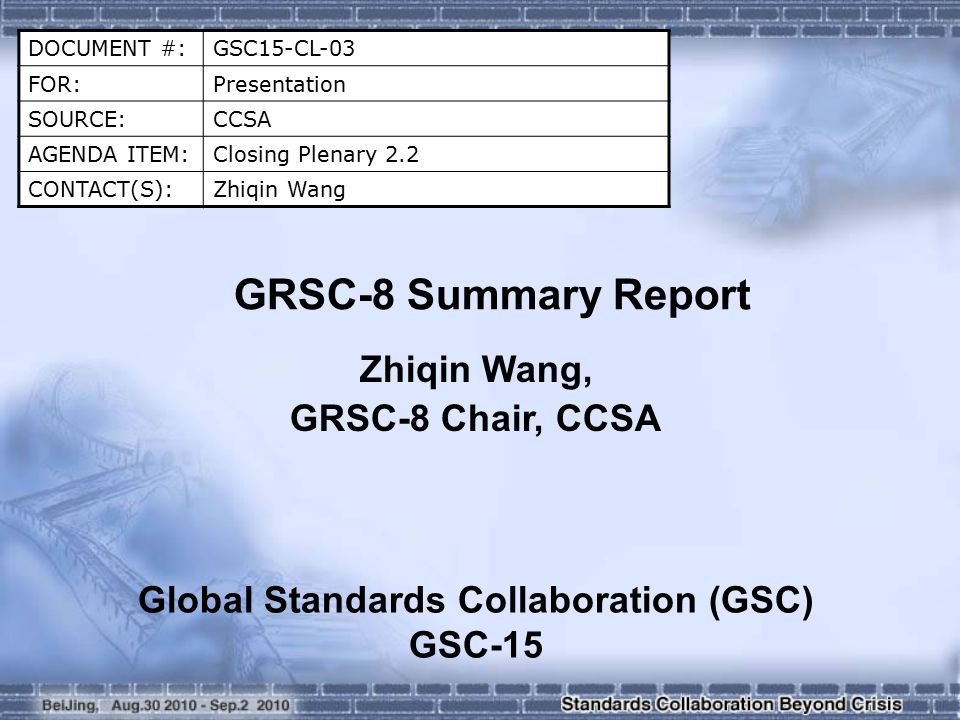 | DOCUMENT #: | GSC15-CL-03 |
|---|---|
| FOR: | Presentation |
| SOURCE: | CCSA |
| AGENDA ITEM: | Closing Plenary 2.2 |
| CONTACT(S): | Zhiqin Wang |

GRSC-8 Summary Report

Zhiqin Wang,
GRSC-8 Chair, CCSA

Global Standards Collaboration (GSC)
GSC-15

BeiJing, Aug.30 2010 - Sep.2 2010

Standards Collaboration Beyond Crisis